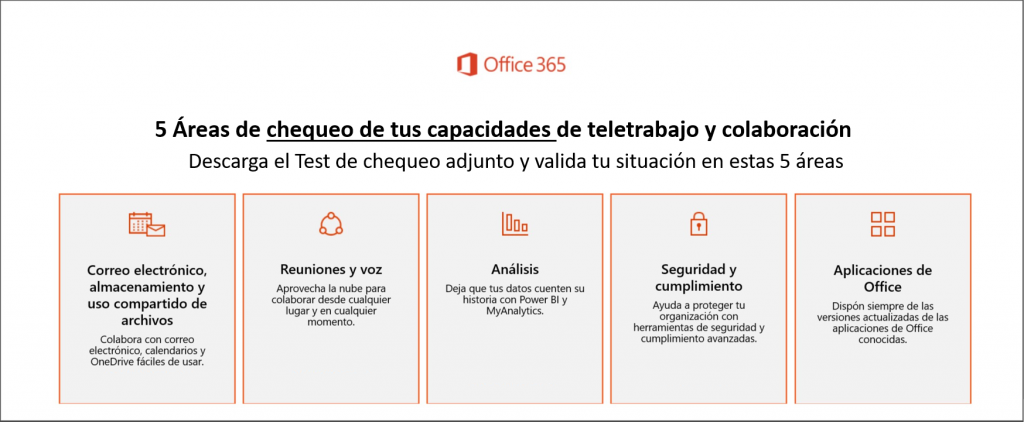 Office 365

5 Áreas de chequeo de tus capacidades de teletrabajo y colaboración

Descarga el Test de chequeo adjunto y valida tu situación en estas 5 áreas

Correo electrónico, almacenamiento y uso compartido de archivos

Colabora con correo electrónico, calendarios y OneDrive fáciles de usar.

Reuniones y voz

Aprovecha la nube para colaborar desde cualquier lugar y en cualquier momento.

Análisis

Deja que tus datos cuenten su historia con Power BI y MyAnalytics.

Seguridad y cumplimiento

Ayuda a proteger tu organización con herramientas de seguridad y cumplimiento avanzadas.

Aplicaciones de Office

Dispón siempre de las versiones actualizadas de las aplicaciones de Office conocidas.